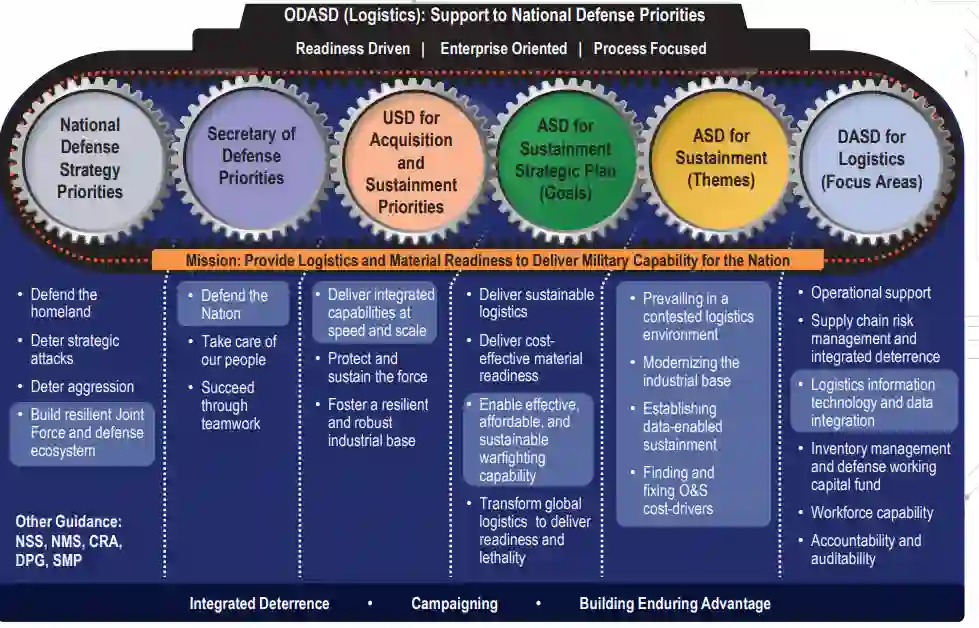 ODASD (Logistics): Support to National Defense Priorities

Readiness Driven | Enterprise Oriented | Process Focused

National Defense Strategy Priorities

Secretary of Defense Priorities

USD for Acquisition and Sustainment Priorities

ASD for Sustainment Strategic Plan (Goals)

ASD for Sustainment (Themes)

DASD for Logistics (Focus Areas)

Mission: Provide Logistics and Material Readiness to Deliver Military Capability for the Nation

• Defend the homeland
• Deter strategic attacks
• Deter aggression
• Build resilient Joint Force and defense ecosystem

Other Guidance: NSS, NMS, CRA, DPG, SMP

• Defend the Nation
• Take care of our people
• Succeed through teamwork

• Deliver integrated capabilities at speed and scale
• Protect and sustain the force
• Foster a resilient and robust industrial base

• Deliver sustainable logistics
• Deliver cost-effective material readiness
• Enable effective, affordable, and sustainable warfighting capability
• Transform global logistics to deliver readiness and lethality

• Prevailing in a contested logistics environment
• Modernizing the industrial base
• Establishing data-enabled sustainment
• Finding and fixing O&S cost-drivers

• Operational support
• Supply chain risk management and integrated deterrence
• Logistics information technology and data integration
• Inventory management and defense working capital fund
• Workforce capability
• Accountability and auditability

Integrated Deterrence • Campaigning • Building Enduring Advantage